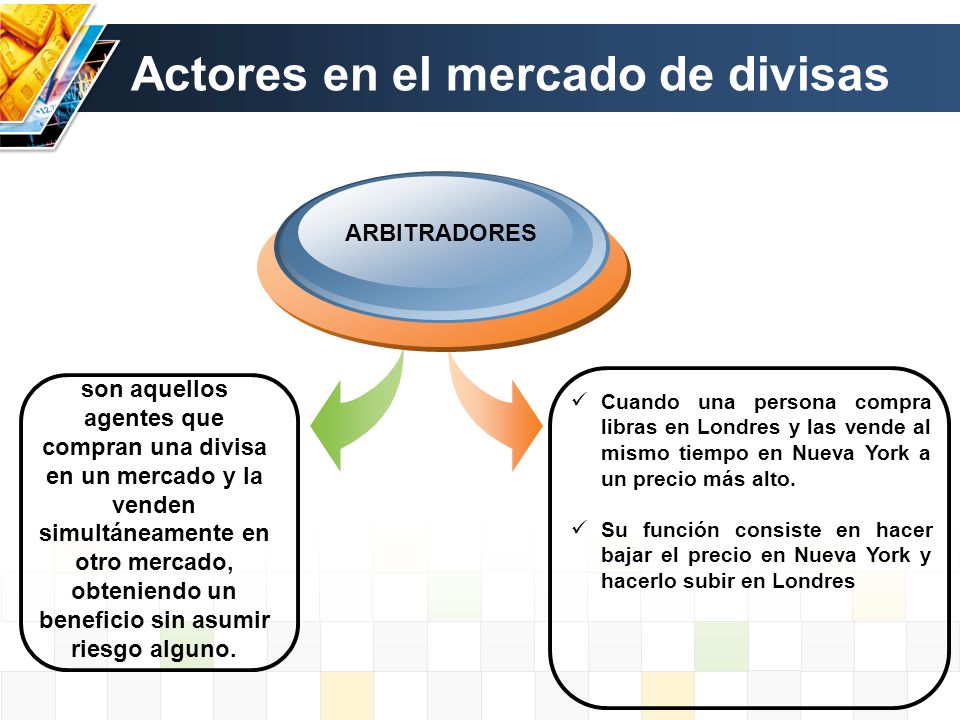 Actores en el mercado de divisas

ARBITRADORES

son aquellos agentes que compran una divisa en un mercado y la venden simultáneamente en otro mercado, obteniendo un beneficio sin asumir riesgo alguno.

✓ Cuando una persona compra libras en Londres y las vende al mismo tiempo en Nueva York a un precio más alto.

✓ Su función consiste en hacer bajar el precio en Nueva York y hacerlo subir en Londres